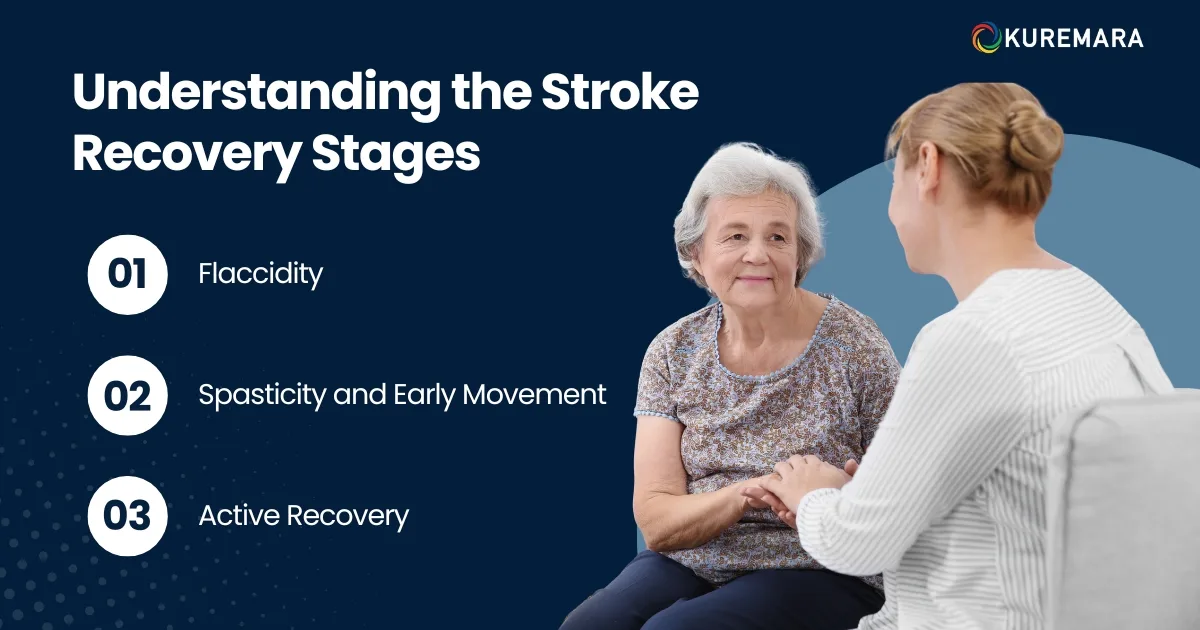 KUREMARA

Understanding the Stroke Recovery Stages

01 Flaccidity

02 Spasticity and Early Movement

03 Active Recovery